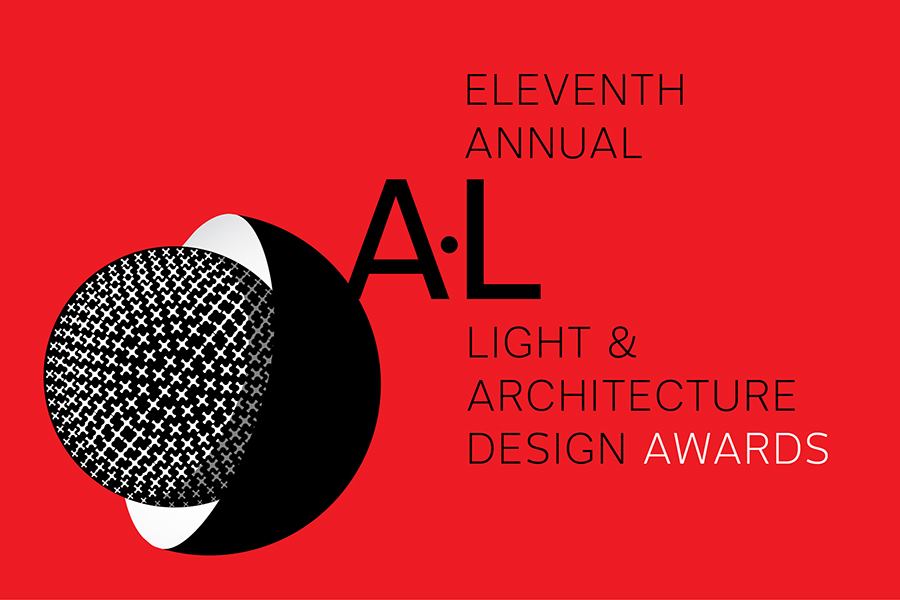 ELEVENTH
ANNUAL

A·L

LIGHT &
ARCHITECTURE
DESIGN AWARDS